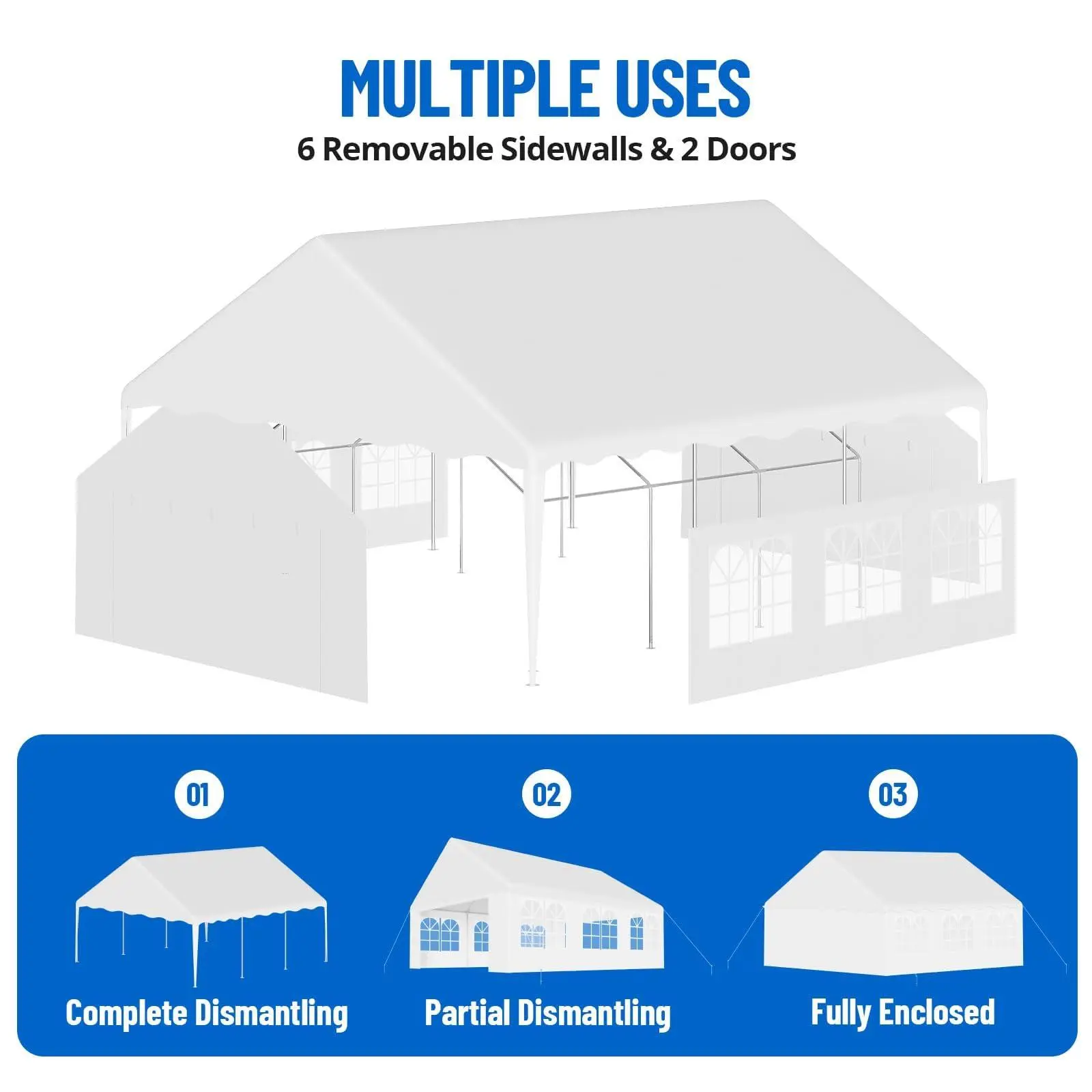 MULTIPLE USES

6 Removable Sidewalls & 2 Doors

01

Complete Dismantling

02

Partial Dismantling

03

Fully Enclosed